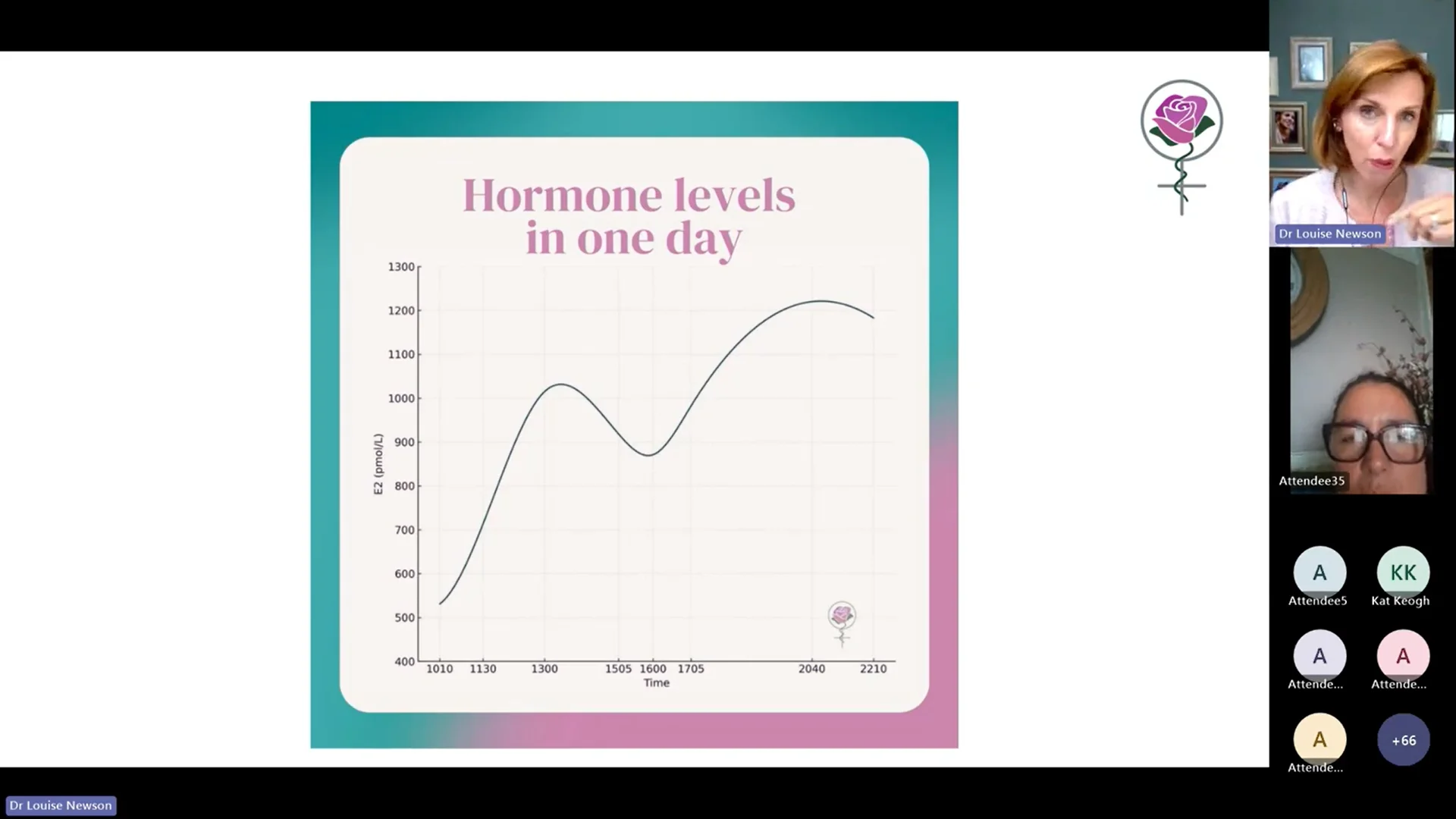 Hormone levels in one day

1300
1200
1100
1000
900
800
700
600
500
400

E2 (pmol/L)

1010 1130 1300 1505 1600 1705 2040 2210
Time

Dr Louise Newson

Attendee35

A
Attendee5

KK
Kat Keogh

A
Attende...

A
Attende...

A
Attende...

+66

Dr Louise Newson